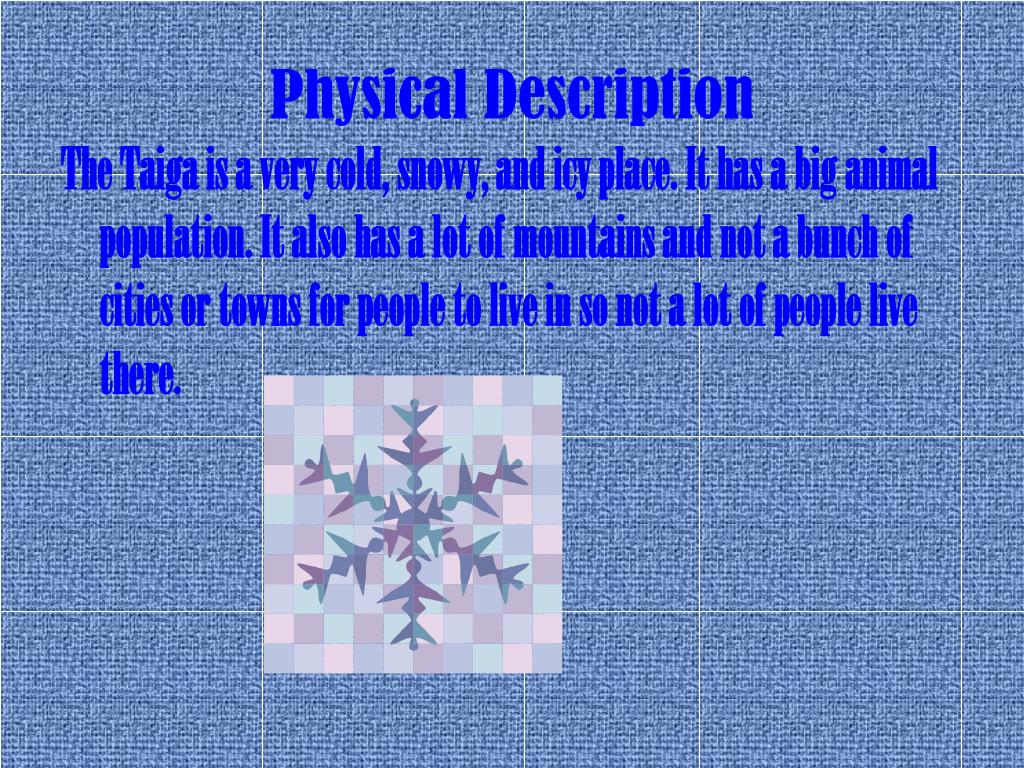 Physical Description

The Taiga is a very cold, snowy, and icy place. It has a big animal population. It also has a lot of mountains and not a bunch of cities or towns for people to live in so not a lot of people live there.